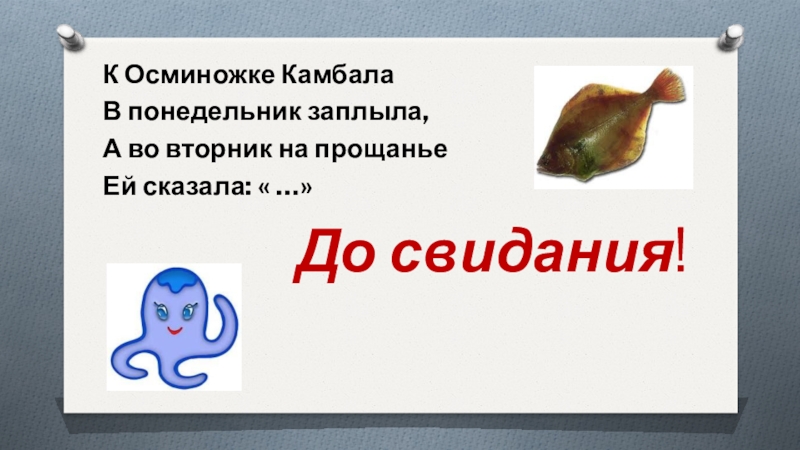 К Осминожке Камбала
В понедельник заплыла,
А во вторник на прощанье
Ей сказала: « …»

До свидания!